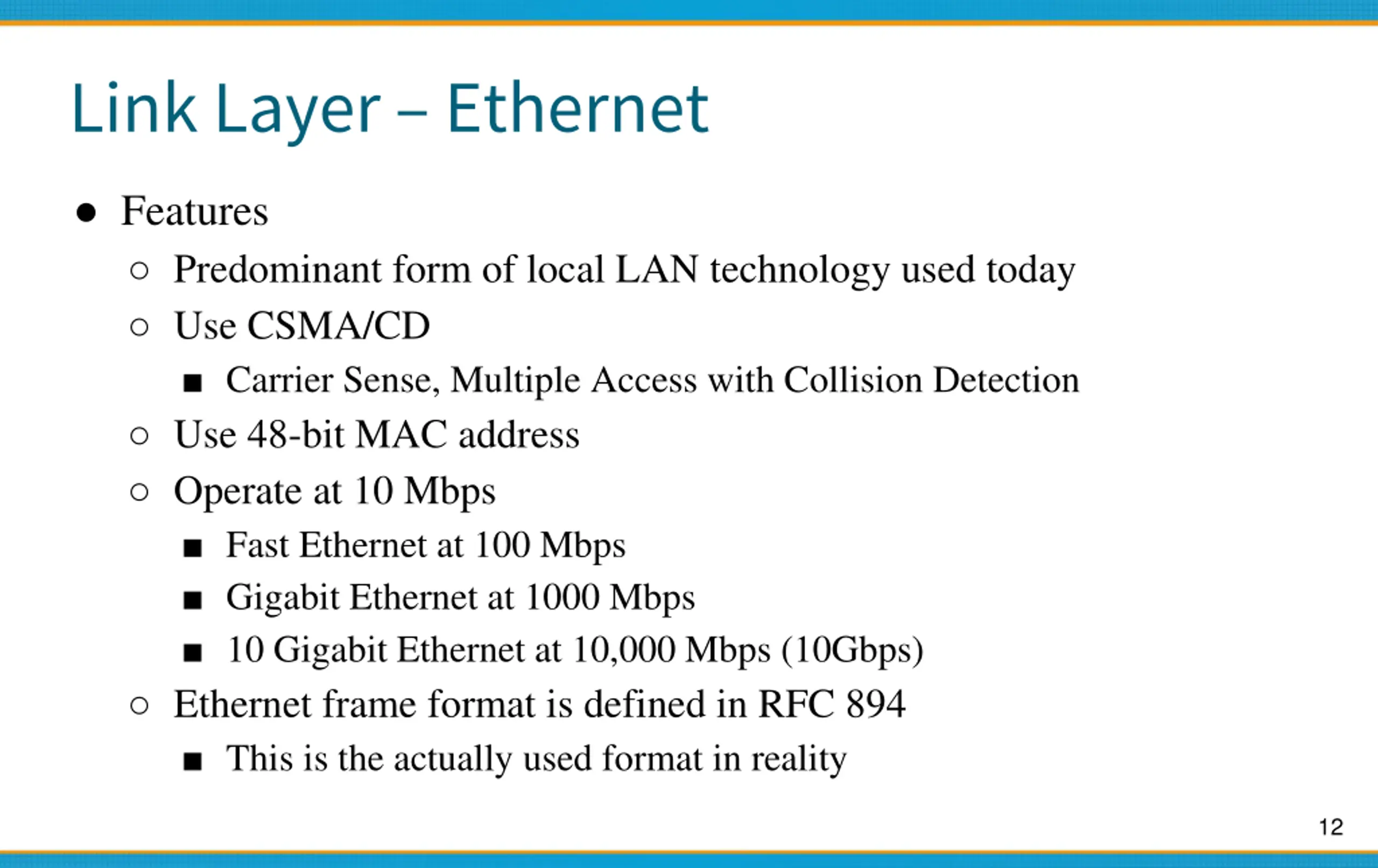 Link Layer – Ethernet

● Features
  ○ Predominant form of local LAN technology used today
  ○ Use CSMA/CD
    ■ Carrier Sense, Multiple Access with Collision Detection
  ○ Use 48-bit MAC address
  ○ Operate at 10 Mbps
    ■ Fast Ethernet at 100 Mbps
    ■ Gigabit Ethernet at 1000 Mbps
    ■ 10 Gigabit Ethernet at 10,000 Mbps (10Gbps)
  ○ Ethernet frame format is defined in RFC 894
    ■ This is the actually used format in reality

12